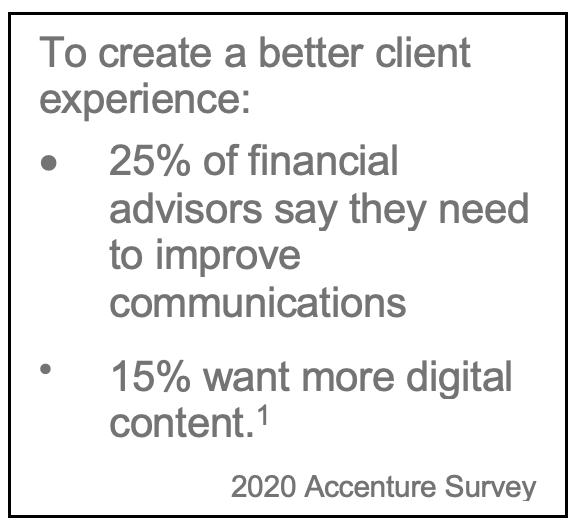 To create a better client experience:

• 25% of financial advisors say they need to improve communications

• 15% want more digital content.$^1$

2020 Accenture Survey